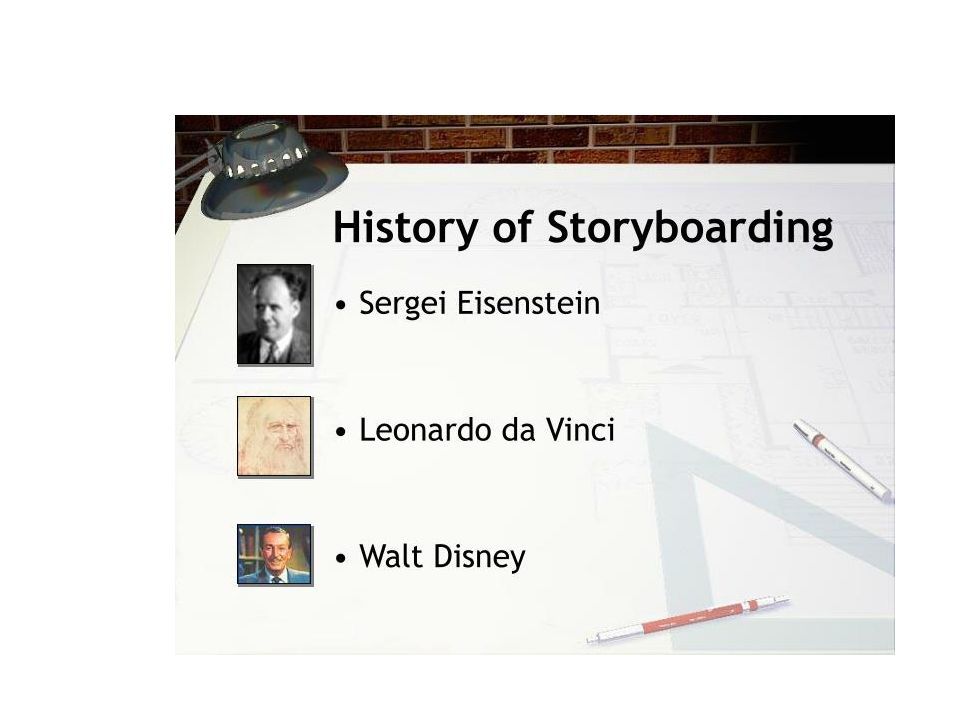 History of Storyboarding

• Sergei Eisenstein

• Leonardo da Vinci

• Walt Disney